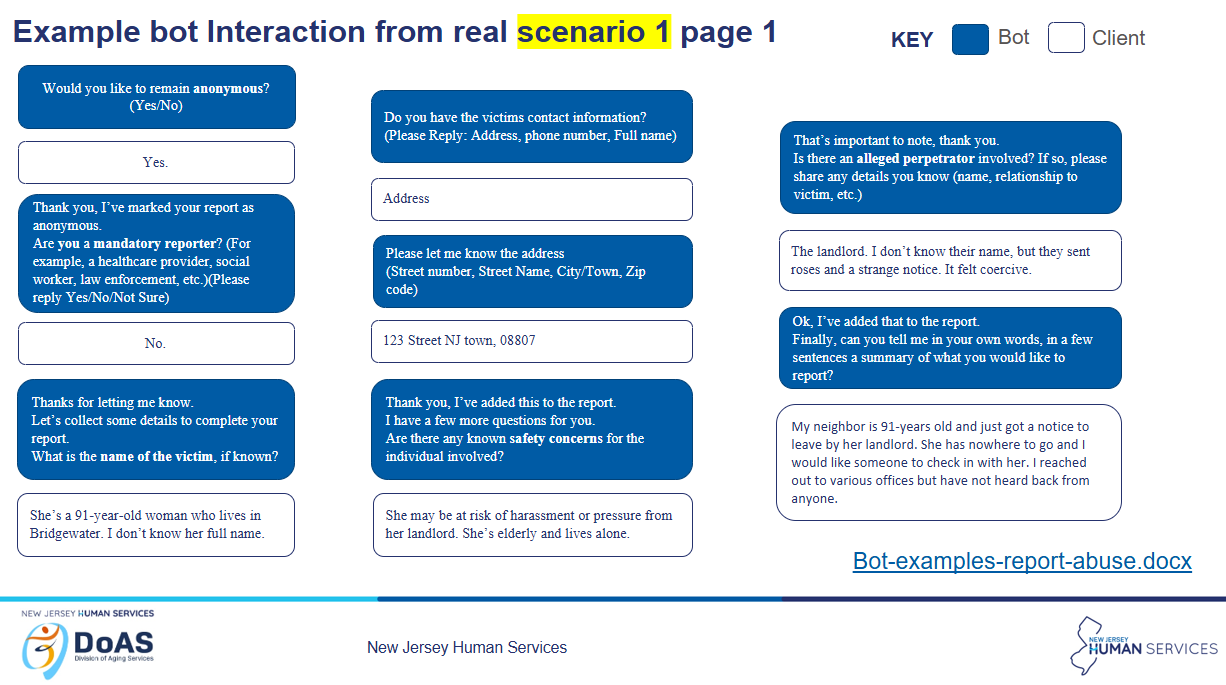 Example bot Interaction from real scenario 1 page 1

KEY Bot Client

Would you like to remain anonymous? (Yes/No)

Yes.

Thank you, I've marked your report as anonymous.
Are you a mandatory reporter? (For example, a healthcare provider, social worker, law enforcement, etc.)(Please reply Yes/No/Not Sure)

No.

Thanks for letting me know.
Let's collect some details to complete your report.
What is the name of the victim, if known?

She's a 91-year-old woman who lives in Bridgewater. I don't know her full name.

Do you have the victims contact information? (Please Reply: Address, phone number, Full name)

Address

Please let me know the address (Street number, Street Name, City/Town, Zip code)

123 Street NJ town, 08807

Thank you, I've added this to the report.
I have a few more questions for you.
Are there any known safety concerns for the individual involved?

She may be at risk of harassment or pressure from her landlord. She's elderly and lives alone.

That's important to note, thank you.
Is there an alleged perpetrator involved? If so, please share any details you know (name, relationship to victim, etc.)

The landlord. I don't know their name, but they sent roses and a strange notice. It felt coercive.

Ok, I've added that to the report.
Finally, can you tell me in your own words, in a few sentences a summary of what you would like to report?

My neighbor is 91-years old and just got a notice to leave by her landlord. She has nowhere to go and I would like someone to check in with her. I reached out to various offices but have not heard back from anyone.

Bot-examples-report-abuse.docx

NEW JERSEY HUMAN SERVICES
DoAS Division of Aging Services

New Jersey Human Services

NEW JERSEY HUMAN SERVICES